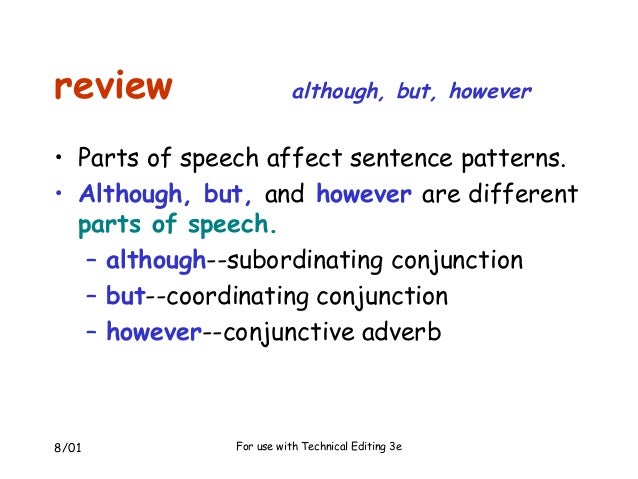 review although, but, however

• Parts of speech affect sentence patterns.
• Although, but, and however are different parts of speech.
– although--subordinating conjunction
– but--coordinating conjunction
– however--conjunctive adverb

8/01
For use with Technical Editing 3e